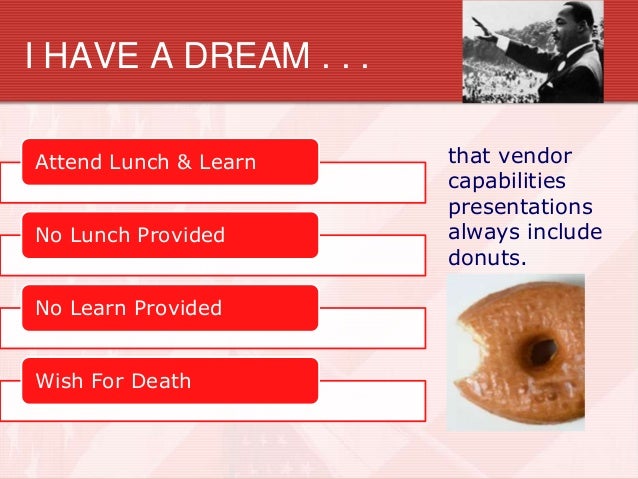 I HAVE A DREAM . . .

Attend Lunch & Learn

No Lunch Provided

No Learn Provided

Wish For Death

that vendor capabilities presentations always include donuts.